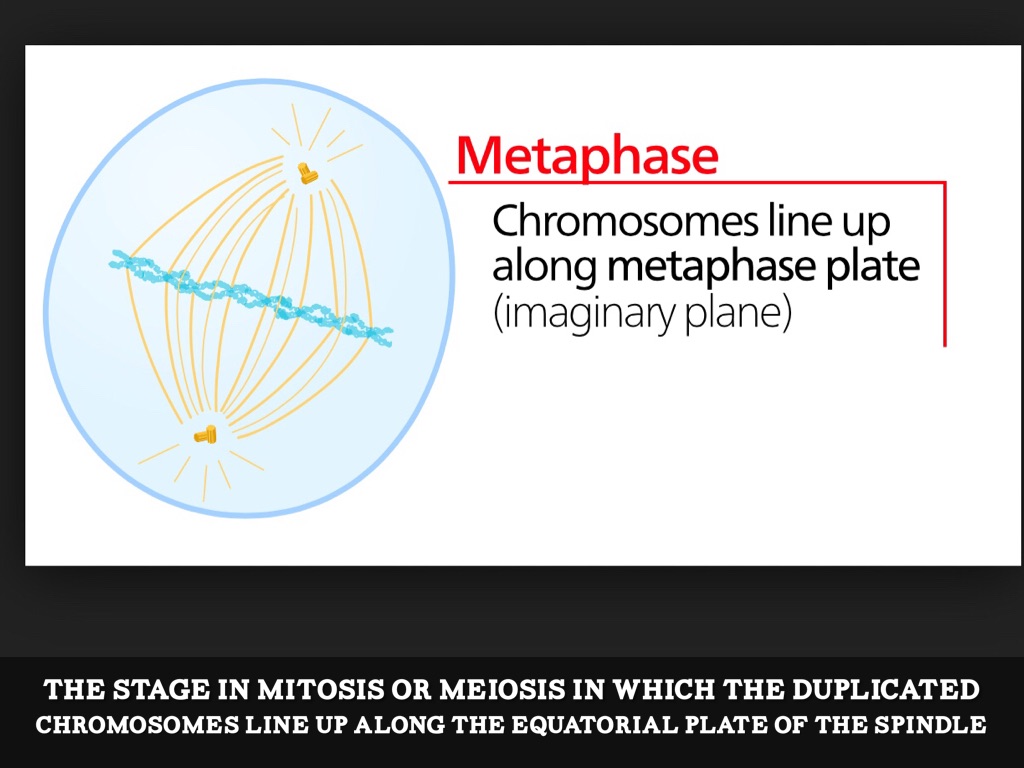 Metaphase

Chromosomes line up along metaphase plate (imaginary plane)

THE STAGE IN MITOSIS OR MEIOSIS IN WHICH THE DUPLICATED CHROMOSOMES LINE UP ALONG THE EQUATORIAL PLATE OF THE SPINDLE